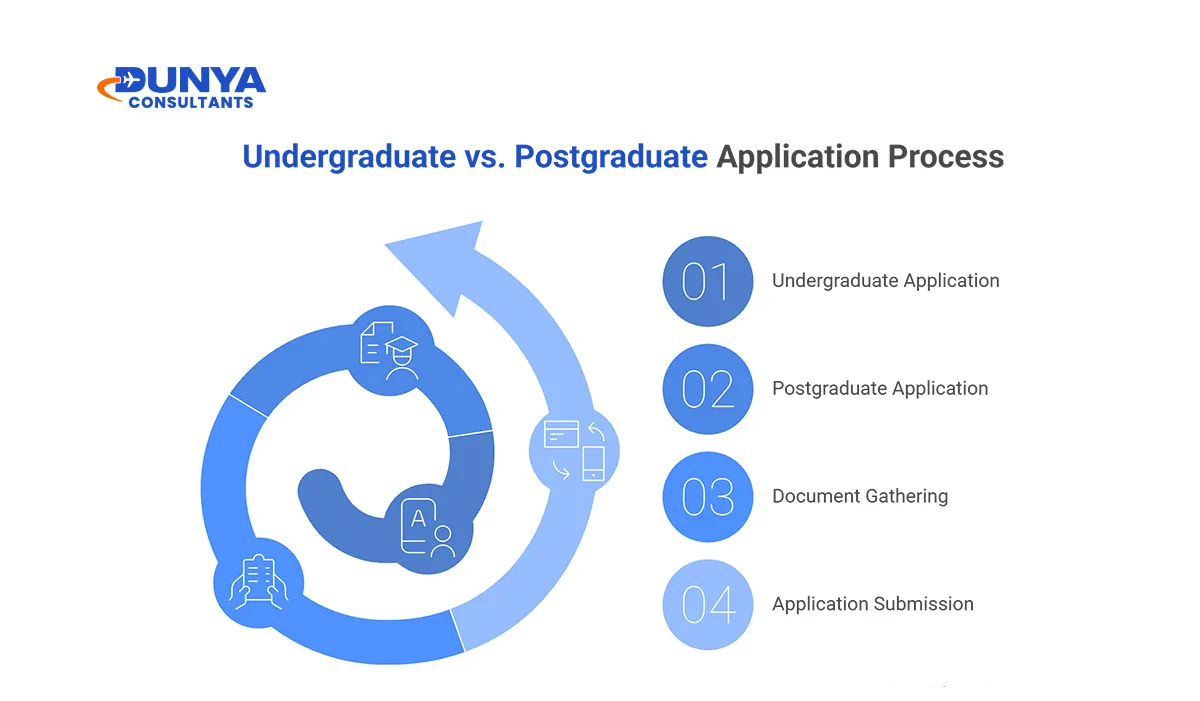 DUNYA
CONSULTANTS

Undergraduate vs. Postgraduate Application Process

A

01 Undergraduate Application

02 Postgraduate Application

03 Document Gathering

04 Application Submission